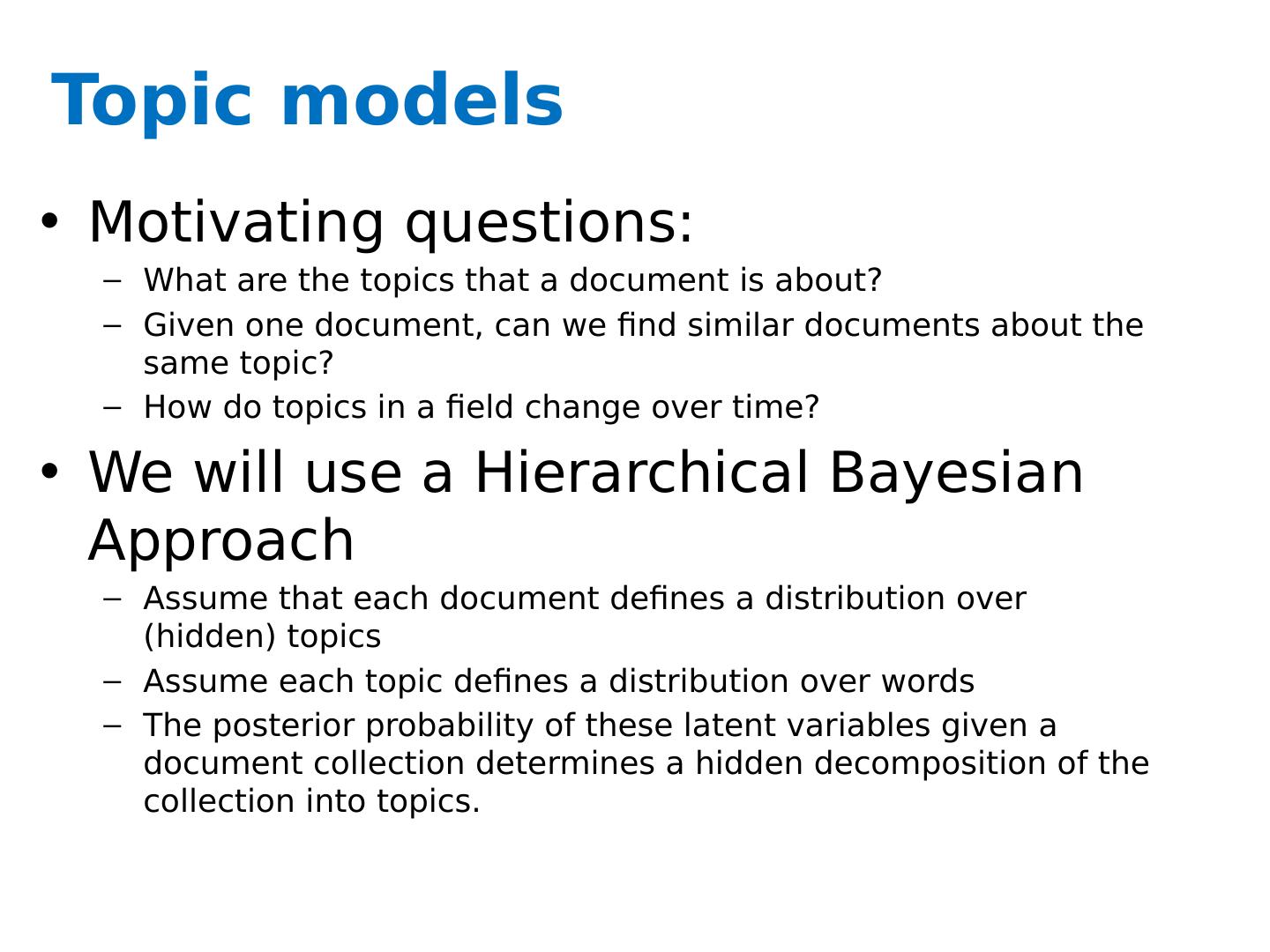 Topic models

• Motivating questions:
 – What are the topics that a document is about?
 – Given one document, can we find similar documents about the same topic?
 – How do topics in a field change over time?

• We will use a Hierarchical Bayesian Approach
 – Assume that each document defines a distribution over (hidden) topics
 – Assume each topic defines a distribution over words
 – The posterior probability of these latent variables given a document collection determines a hidden decomposition of the collection into topics.